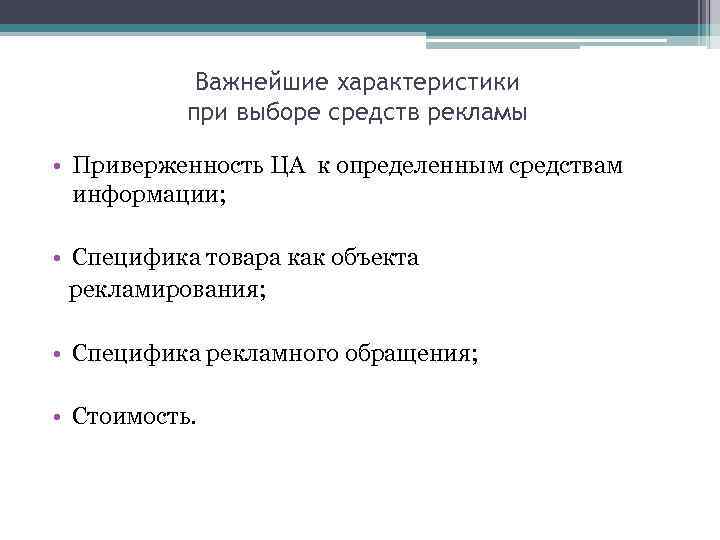 Важнейшие характеристики при выборе средств рекламы

• Приверженность ЦА к определенным средствам информации;

• Специфика товара как объекта рекламирования;

• Специфика рекламного обращения;

• Стоимость.